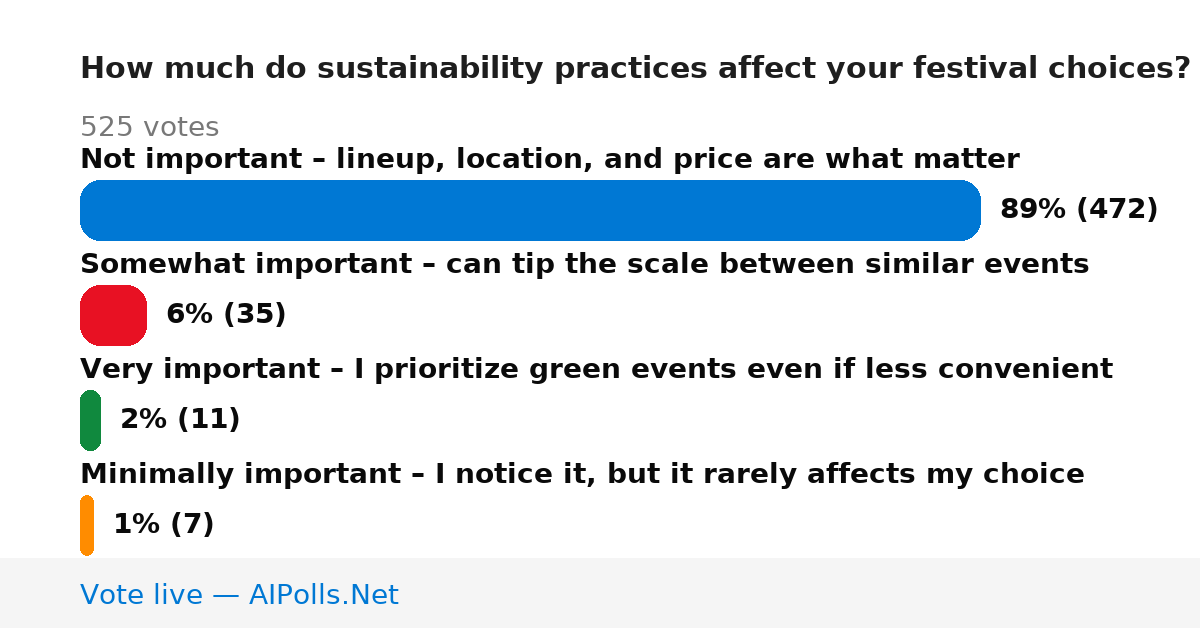 How much do sustainability practices affect your festival choices?

525 votes

Not important – lineup, location, and price are what matter

89% (472)

Somewhat important – can tip the scale between similar events

6% (35)

Very important – I prioritize green events even if less convenient

2% (11)

Minimally important – I notice it, but it rarely affects my choice

1% (7)

Vote live — AIPolls.Net